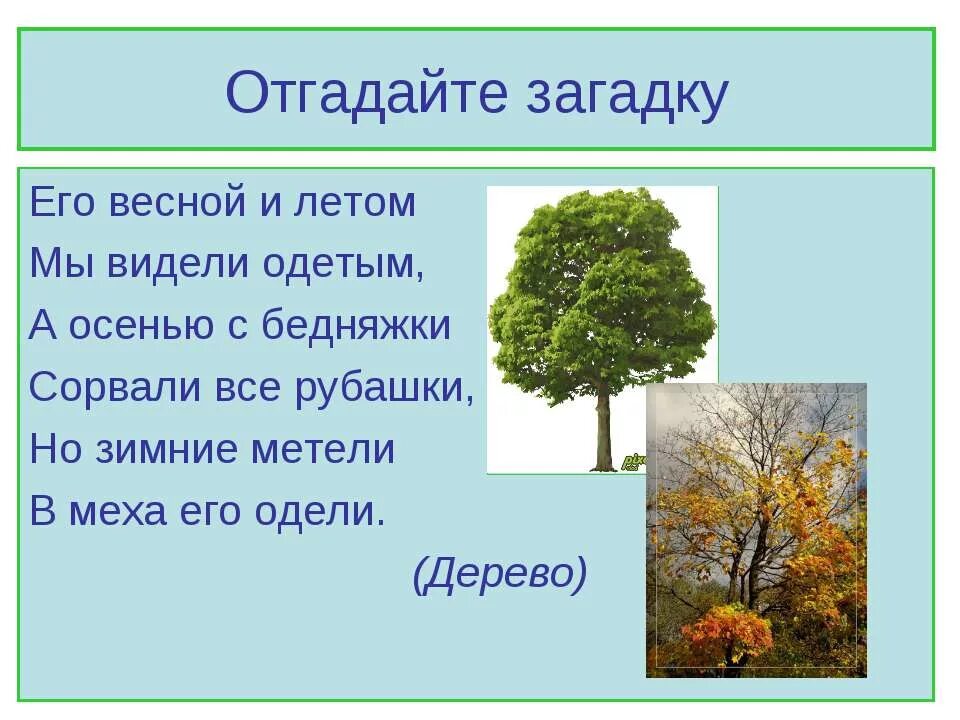 Отгадайте загадку

Его весной и летом
Мы видели одетым,
А осенью с бедняжки
Сорвали все рубашки,
Но зимние метели
В меха его одели.

(Дерево)